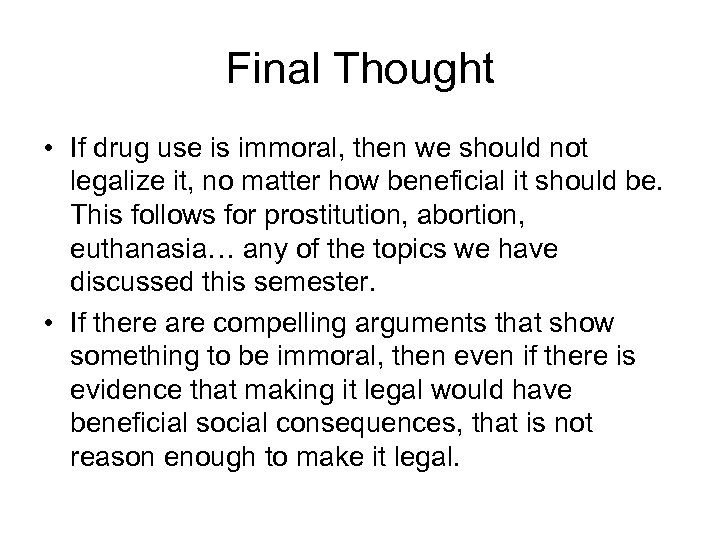 Final Thought

• If drug use is immoral, then we should not legalize it, no matter how beneficial it should be. This follows for prostitution, abortion, euthanasia… any of the topics we have discussed this semester.

• If there are compelling arguments that show something to be immoral, then even if there is evidence that making it legal would have beneficial social consequences, that is not reason enough to make it legal.